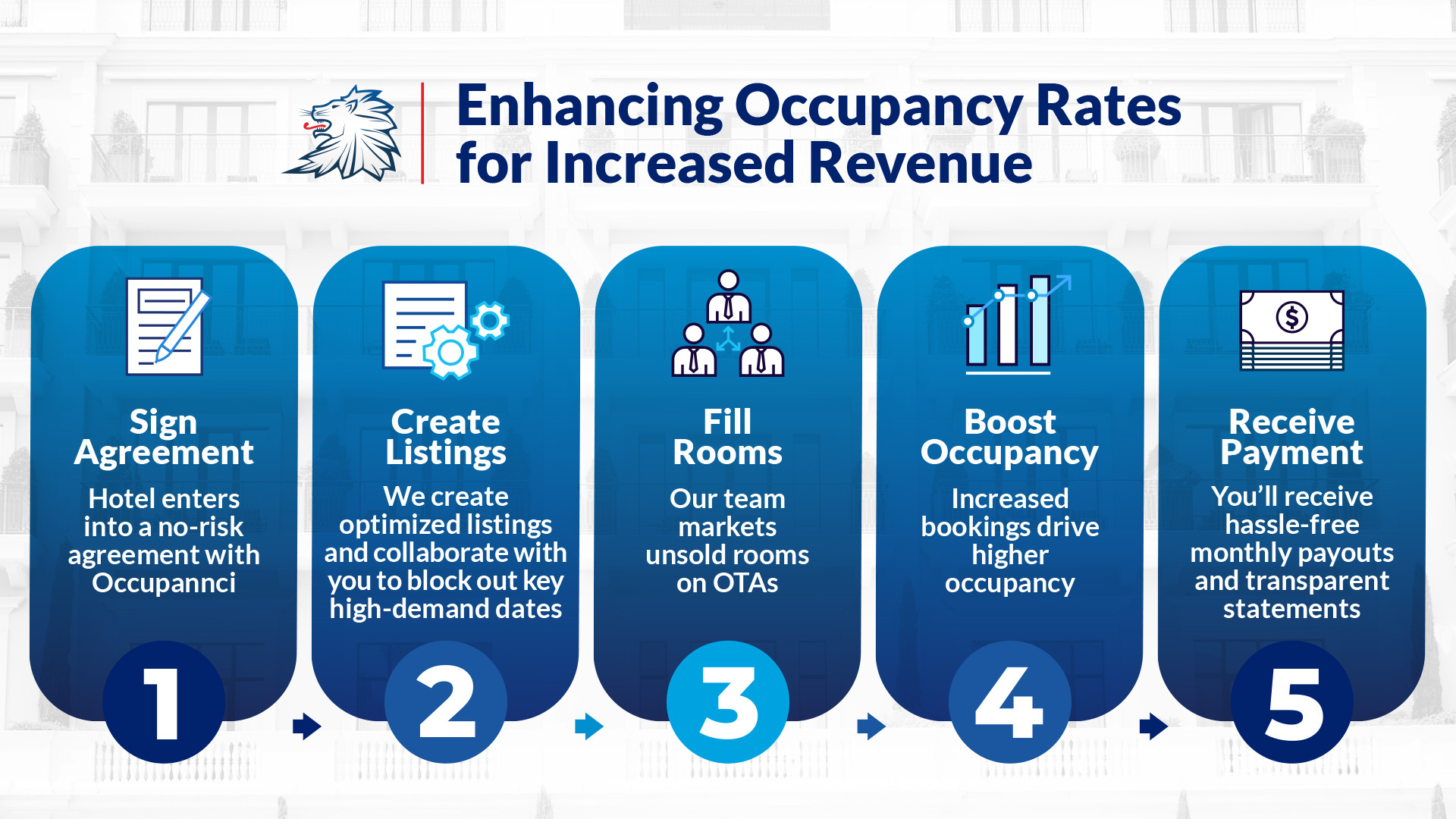 Enhancing Occupancy Rates for Increased Revenue

Sign Agreement

Hotel enters into a no-risk agreement with Occupannci

1

Create Listings

We create optimized listings and collaborate with you to block out key high-demand dates

2

Fill Rooms

Our team markets unsold rooms on OTAs

3

Boost Occupancy

Increased bookings drive higher occupancy

4

Receive Payment

You'll receive hassle-free monthly payouts and transparent statements

5

$